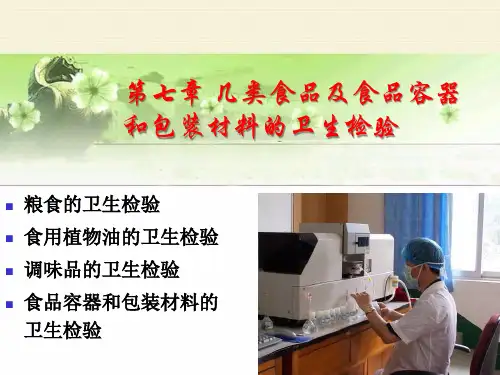 第七章 几类食品及食品容器和包装材料的卫生检验

- 粮食的卫生检验
- 食用植物油的卫生检验
- 调味品的卫生检验
- 食品容器和包装材料的卫生检验